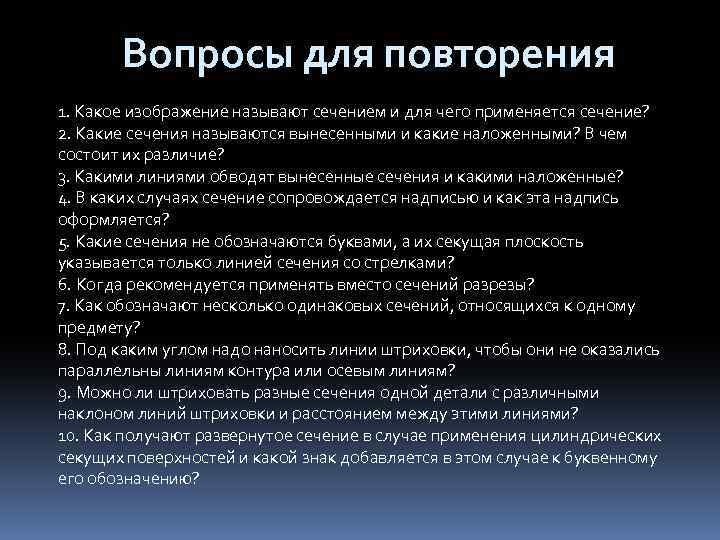 Вопросы для повторения

1. Какое изображение называют сечением и для чего применяется сечение?
2. Какие сечения называются вынесенными и какие наложенными? В чем состоит их различие?
3. Какими линиями обводят вынесенные сечения и какими наложенные?
4. В каких случаях сечение сопровождается надписью и как эта надпись оформляется?
5. Какие сечения не обозначаются буквами, а их секущая плоскость указывается только линией сечения со стрелками?
6. Когда рекомендуется применять вместо сечений разрезы?
7. Как обозначают несколько одинаковых сечений, относящихся к одному предмету?
8. Под каким углом надо наносить линии штриховки, чтобы они не оказались параллельны линиям контура или осевым линиям?
9. Можно ли штриховать разные сечения одной детали с различными наклоном линий штриховки и расстоянием между этими линиями?
10. Как получают развернутое сечение в случае применения цилиндрических секущих поверхностей и какой знак добавляется в этом случае к буквенному его обозначению?